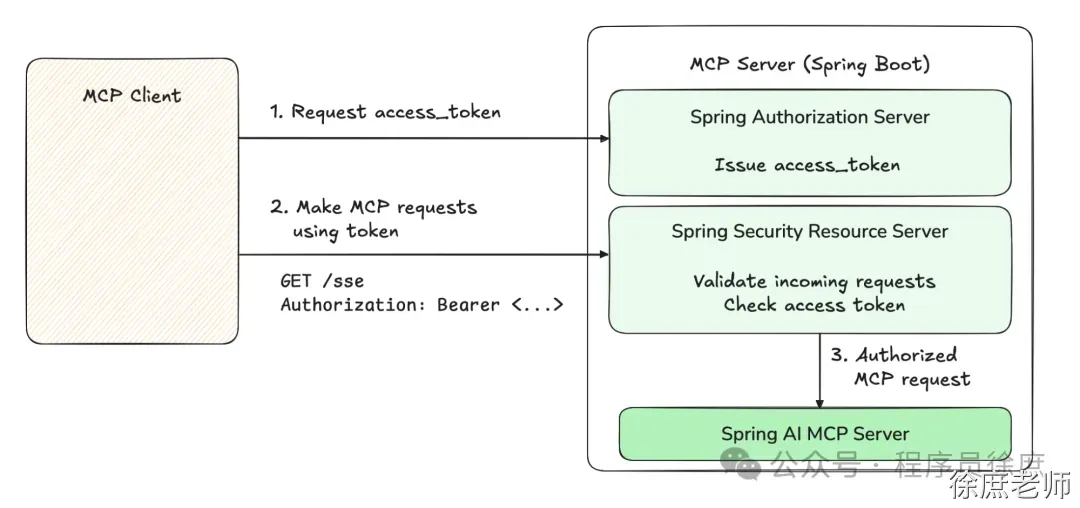 MCP Client

1. Request access_token

2. Make MCP requests using token

GET /sse
Authorization: Bearer <...>

MCP Server (Spring Boot)

Spring Authorization Server

Issue access_token

Spring Security Resource Server

Validate incoming requests
Check access token

3. Authorized MCP request

Spring AI MCP Server

公众号 · 程序员徐庶

徐庶老师